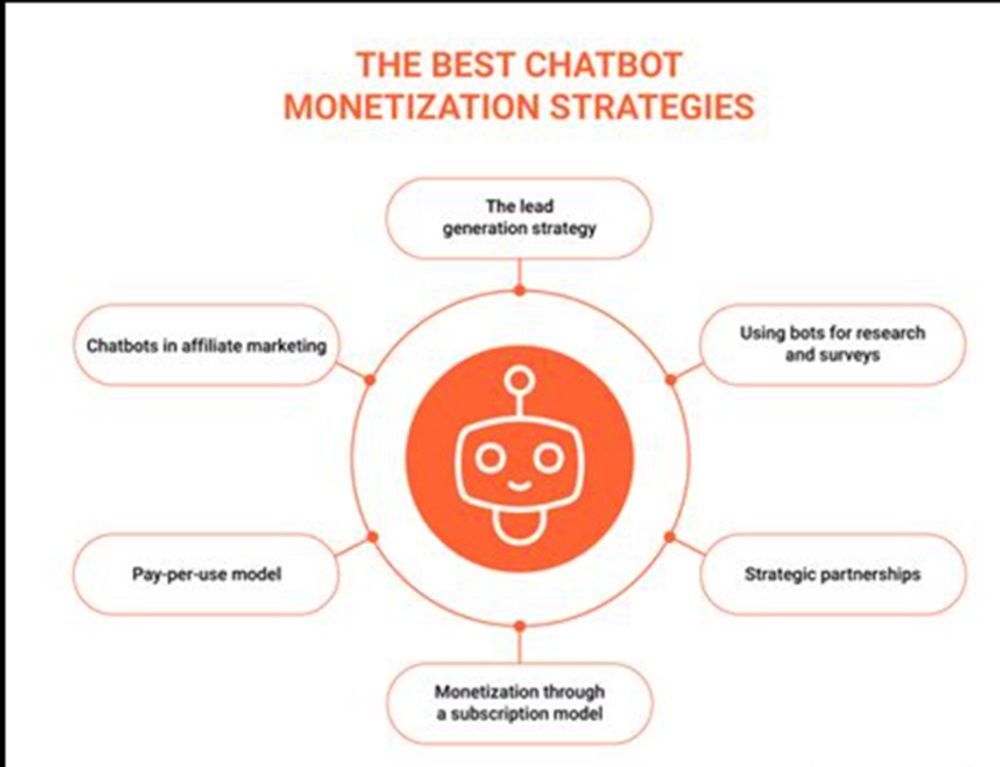 THE BEST CHATBOT MONETIZATION STRATEGIES

The lead generation strategy

Chatbots in affiliate marketing

Using bots for research and surveys

Pay-per-use model

Strategic partnerships

Monetization through a subscription model